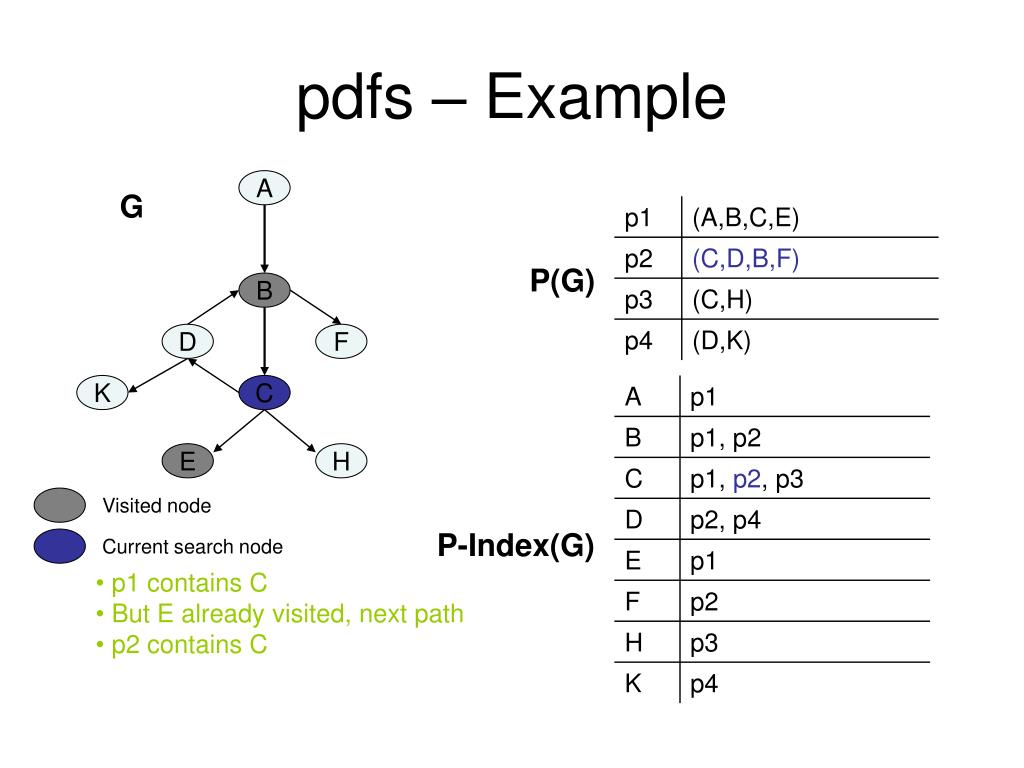 pdfs – Example

G

A
B
D
F
K
C
E
H

Visited node
Current search node

• p1 contains C
• But E already visited, next path
• p2 contains C

P(G)

| p1 | (A,B,C,E) |
|---|---|
| p2 | (C,D,B,F) |
| p3 | (C,H) |
| p4 | (D,K) |

P-Index(G)

| A | p1 |
|---|---|
| B | p1, p2 |
| C | p1, p2, p3 |
| D | p2, p4 |
| E | p1 |
| F | p2 |
| H | p3 |
| K | p4 |